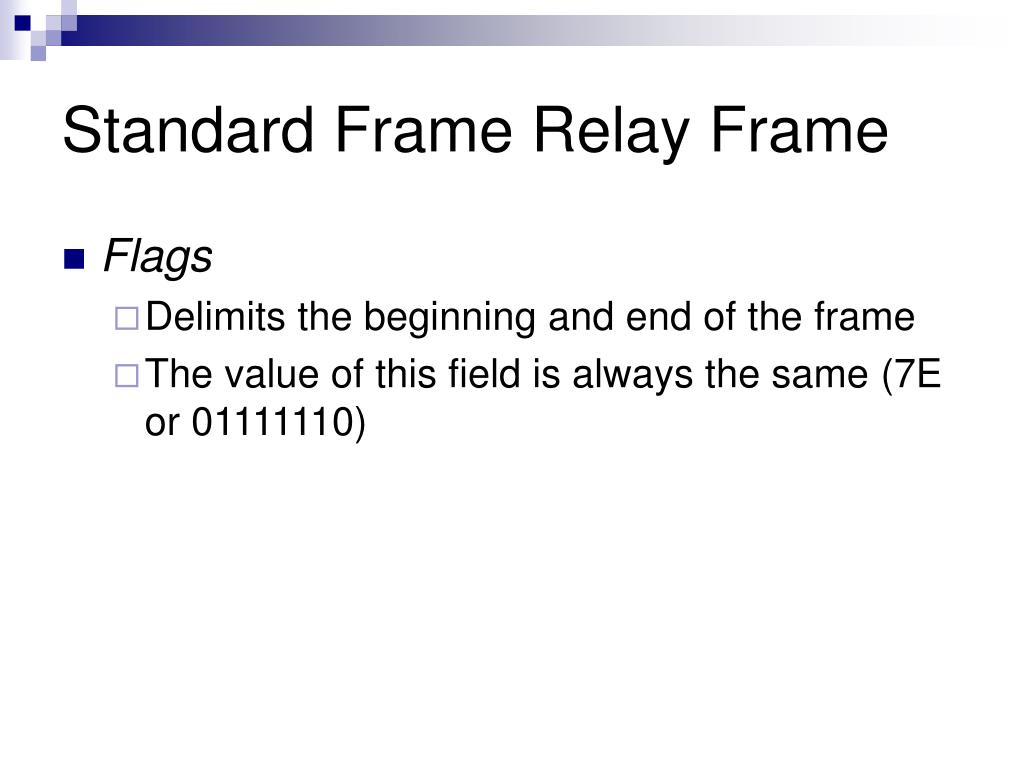 Standard Frame Relay Frame

Flags

Delimits the beginning and end of the frame

The value of this field is always the same (7E or 01111110)